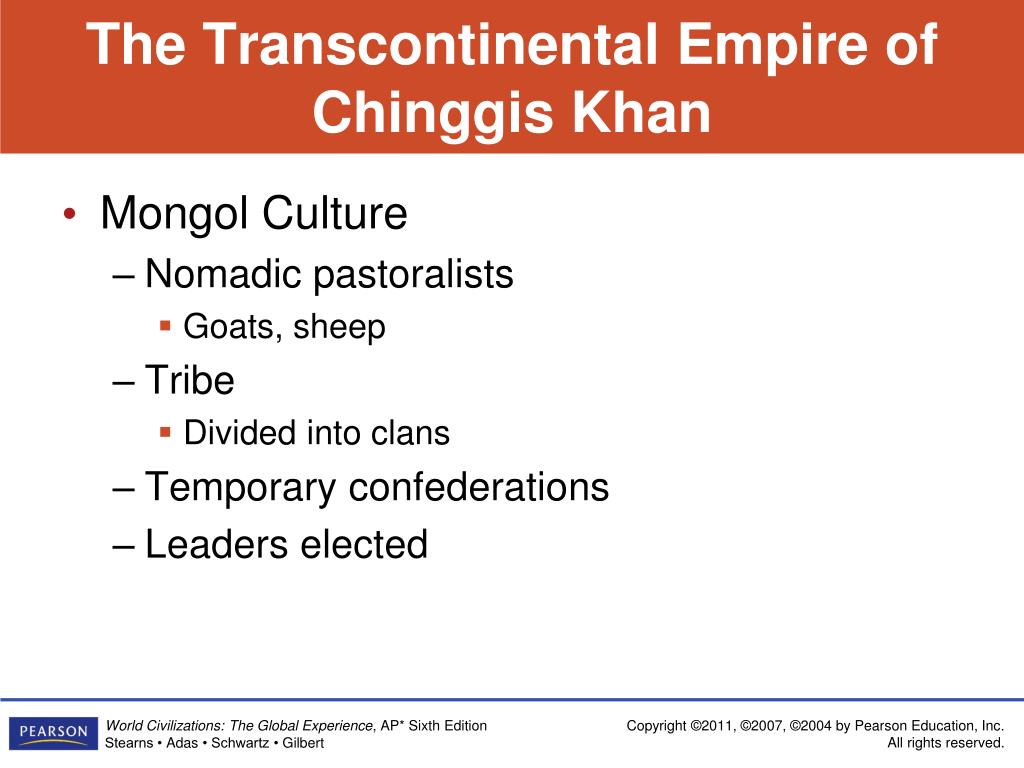 The Transcontinental Empire of Chinggis Khan

• Mongol Culture
– Nomadic pastoralists
▪ Goats, sheep
– Tribe
▪ Divided into clans
– Temporary confederations
– Leaders elected

PEARSON

World Civilizations: The Global Experience, AP* Sixth Edition
Stearns • Adas • Schwartz • Gilbert

Copyright ©2011, ©2007, ©2004 by Pearson Education, Inc.
All rights reserved.